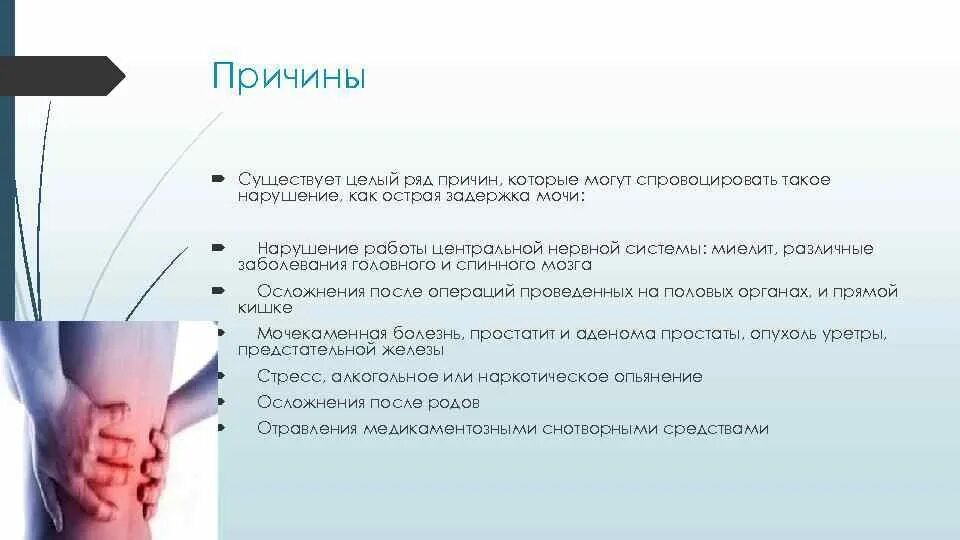 Причины

Существует целый ряд причин, которые могут спровоцировать такое нарушение, как острая задержка мочи:

Нарушение работы центральной нервной системы: миелит, различные заболевания головного и спинного мозга

Осложнения после операций проведенных на половых органах, и прямой кишке

Мочекаменная болезнь, простатит и аденома простаты, опухоль уретры, предстательной железы

Стресс, алкогольное или наркотическое опьянение

Осложнения после родов

Отравления медикаментозными снотворными средствами